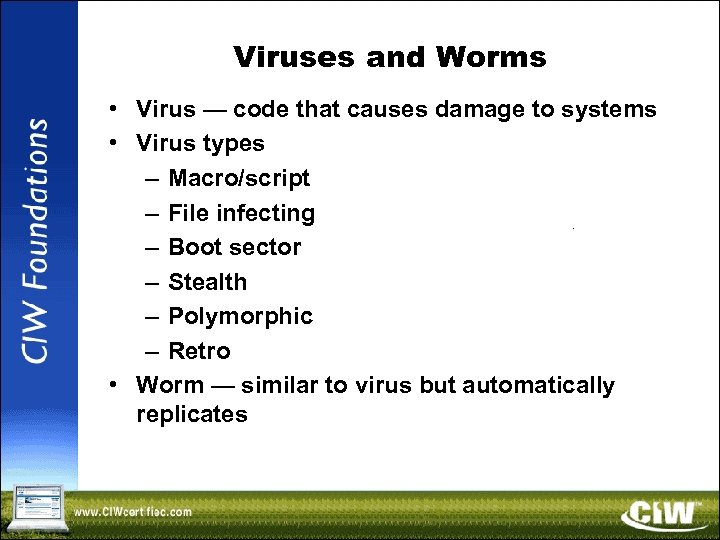 CIW Foundations

Viruses and Worms

• Virus — code that causes damage to systems
• Virus types
– Macro/script
– File infecting
– Boot sector
– Stealth
– Polymorphic
– Retro
• Worm — similar to virus but automatically replicates

www.CIWcertified.com

CIW